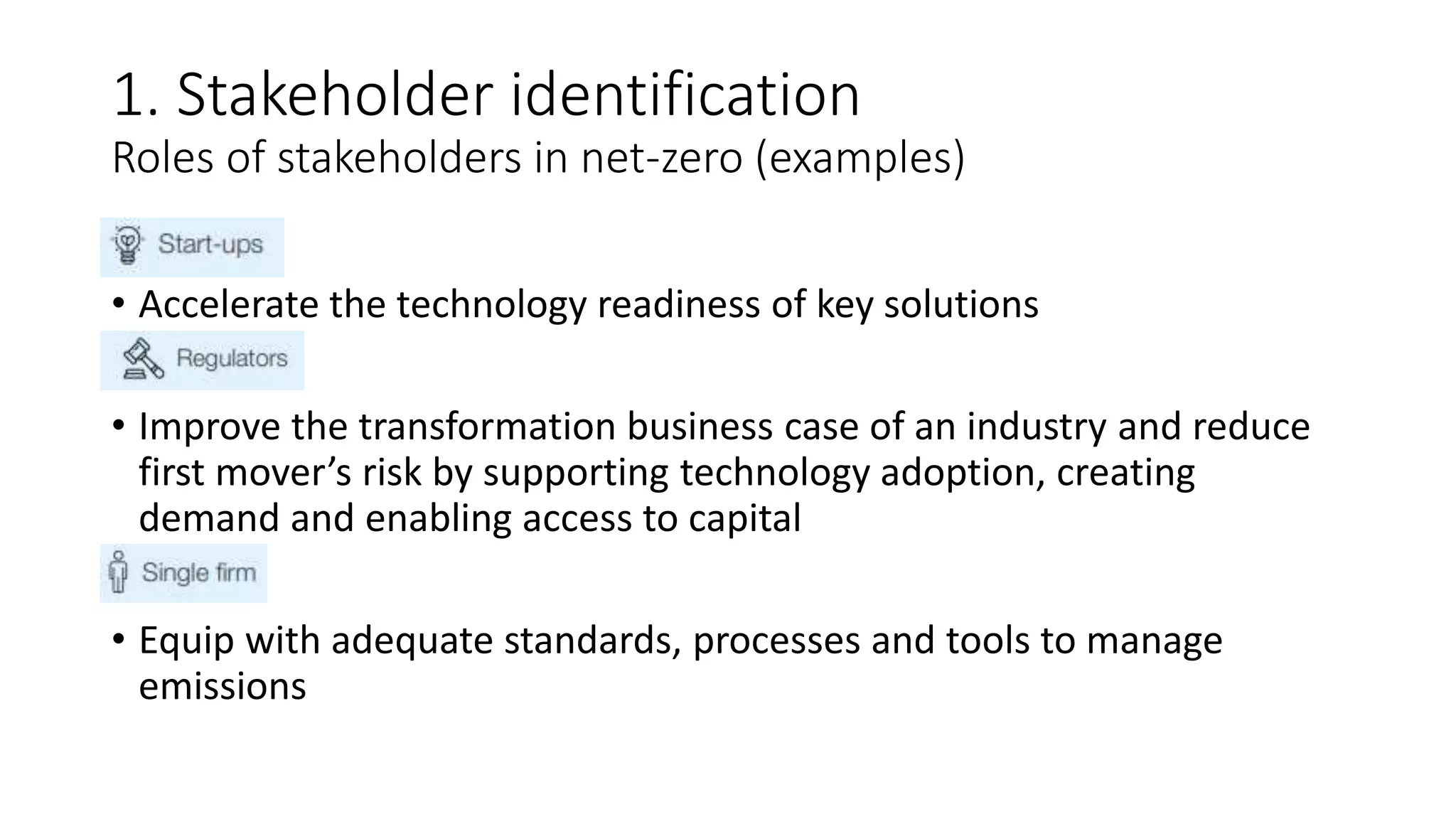 1. Stakeholder identification
Roles of stakeholders in net-zero (examples)

Start-ups

• Accelerate the technology readiness of key solutions

Regulators

• Improve the transformation business case of an industry and reduce first mover's risk by supporting technology adoption, creating demand and enabling access to capital

Single firm

• Equip with adequate standards, processes and tools to manage emissions